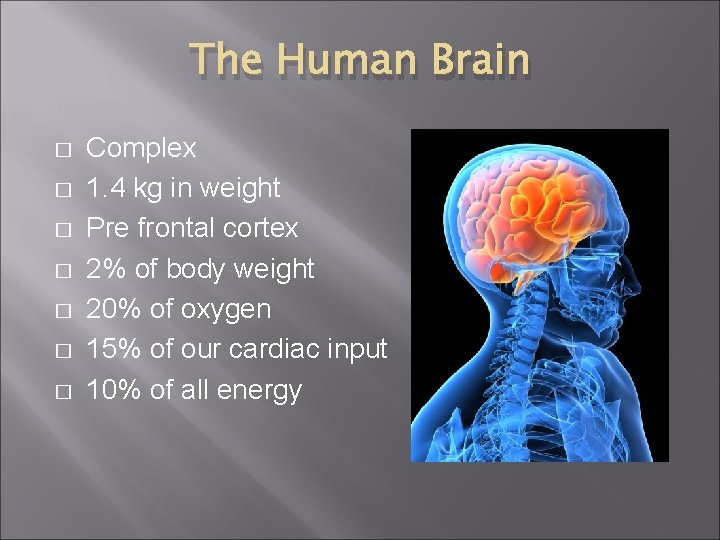 The Human Brain

□ Complex
□ 1.4 kg in weight
□ Pre frontal cortex
□ 2% of body weight
□ 20% of oxygen
□ 15% of our cardiac input
□ 10% of all energy